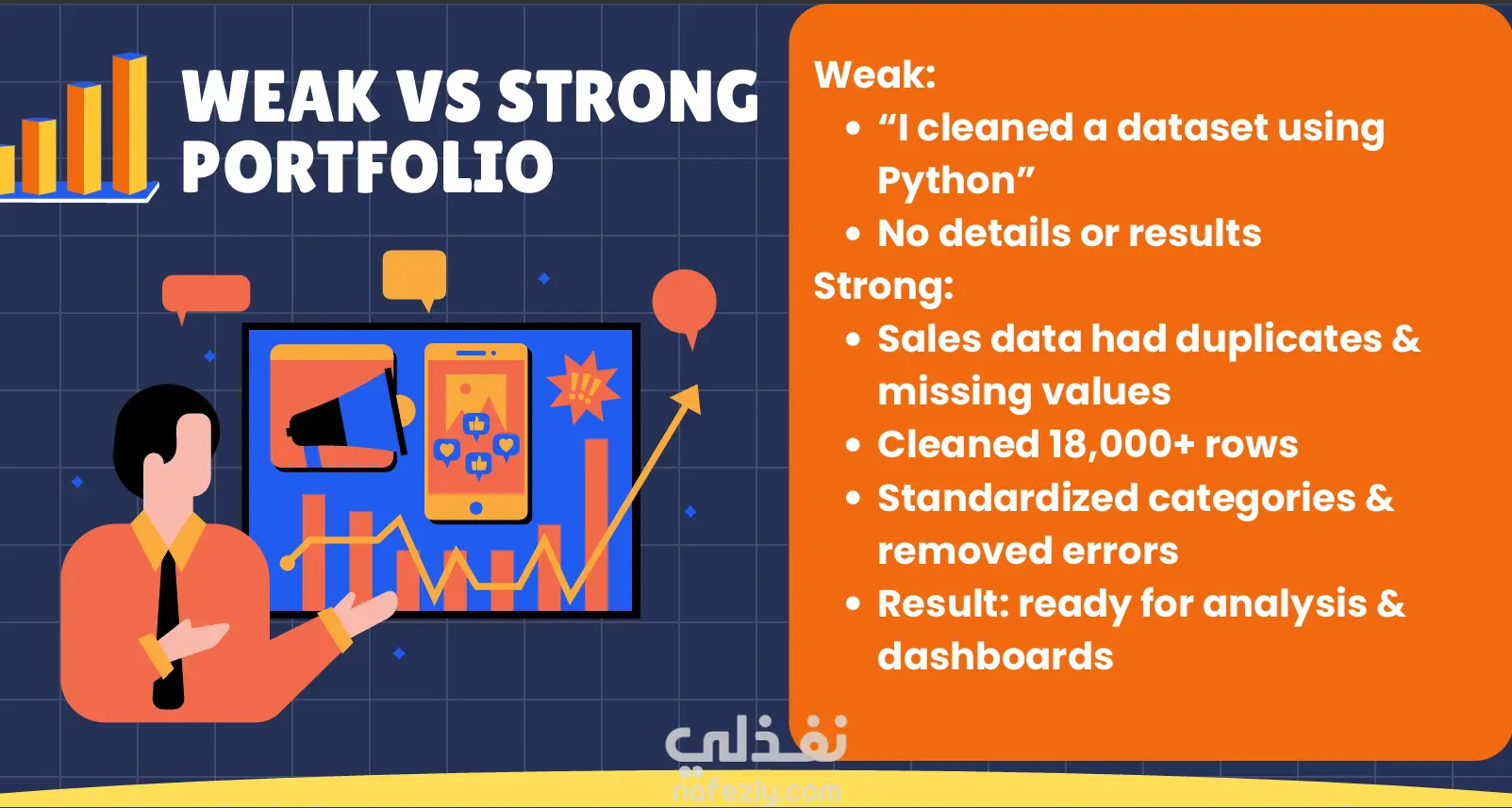 WEAK VS STRONG PORTFOLIO

!!!

Weak:

- “I cleaned a dataset using Python”
- No details or results

Strong:

- Sales data had duplicates & missing values
- Cleaned 18,000+ rows
- Standardized categories & removed errors
- Result: ready for analysis & dashboards

نفذلي
nafezly.com